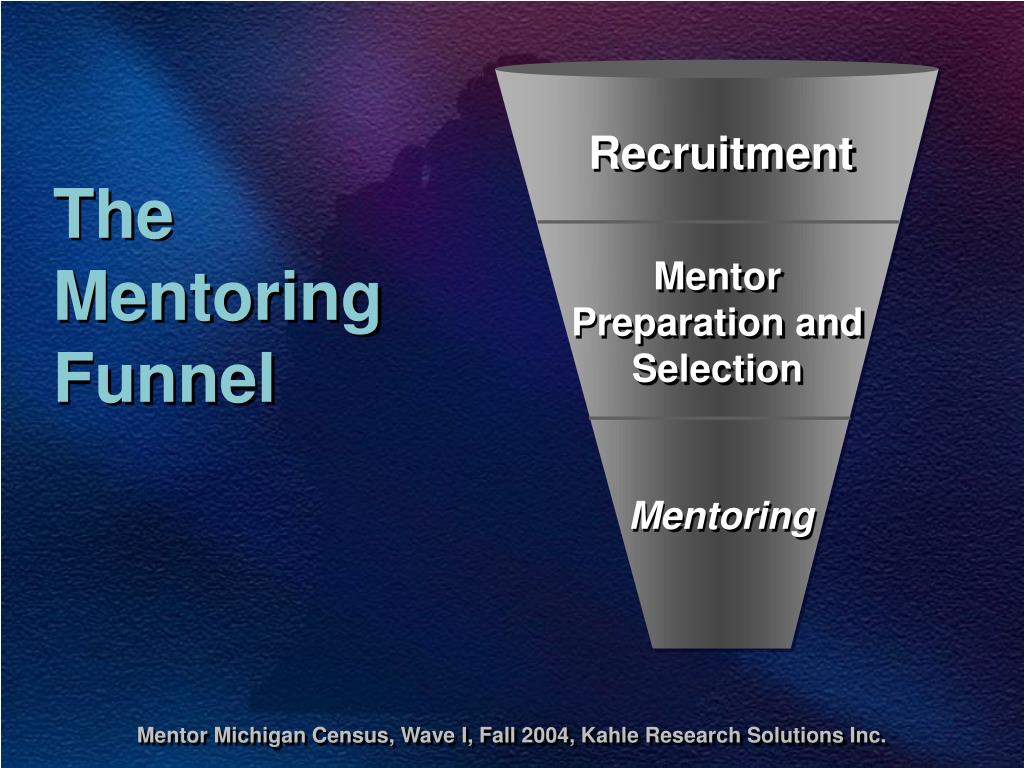 The Mentoring Funnel

Recruitment

Mentor Preparation and Selection

Mentoring

Mentor Michigan Census, Wave I, Fall 2004, Kahle Research Solutions Inc.